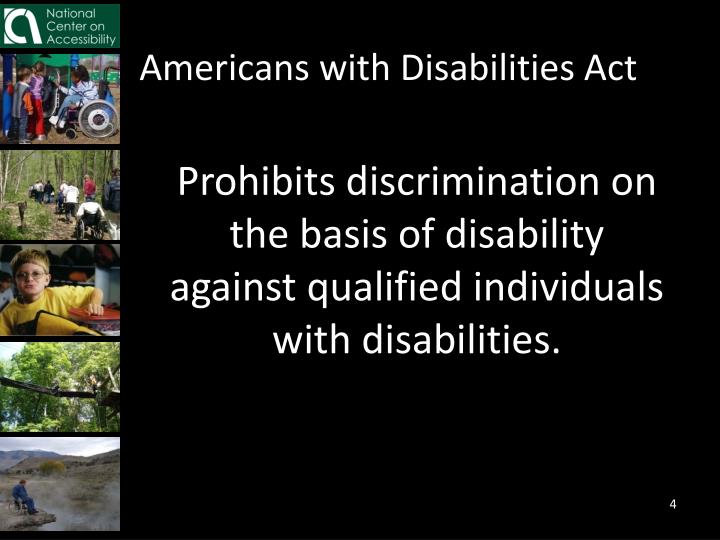 National Center on Accessibility

Americans with Disabilities Act

Prohibits discrimination on the basis of disability against qualified individuals with disabilities.

4